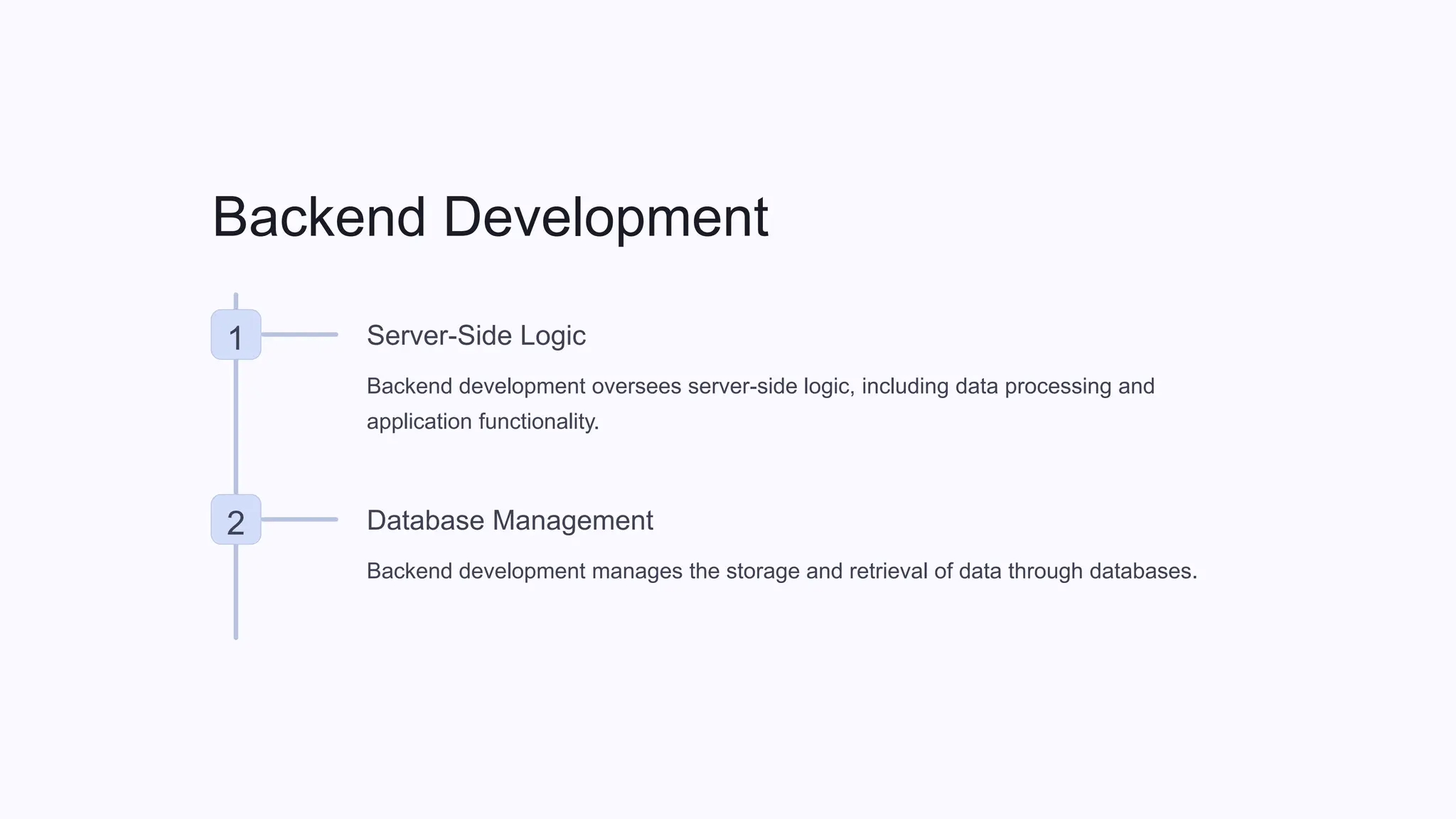 Backend Development

1

Server-Side Logic

Backend development oversees server-side logic, including data processing and application functionality.

2

Database Management

Backend development manages the storage and retrieval of data through databases.